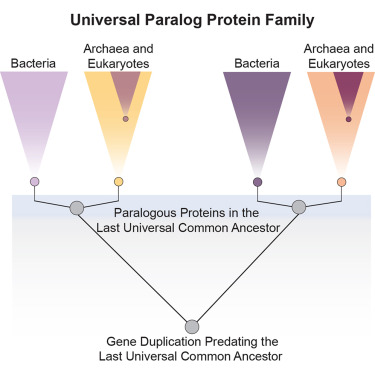 Universal Paralog Protein Family

Bacteria

Archaea and Eukaryotes

Bacteria

Archaea and Eukaryotes

Paralogous Proteins in the Last Universal Common Ancestor

Gene Duplication Predating the Last Universal Common Ancestor